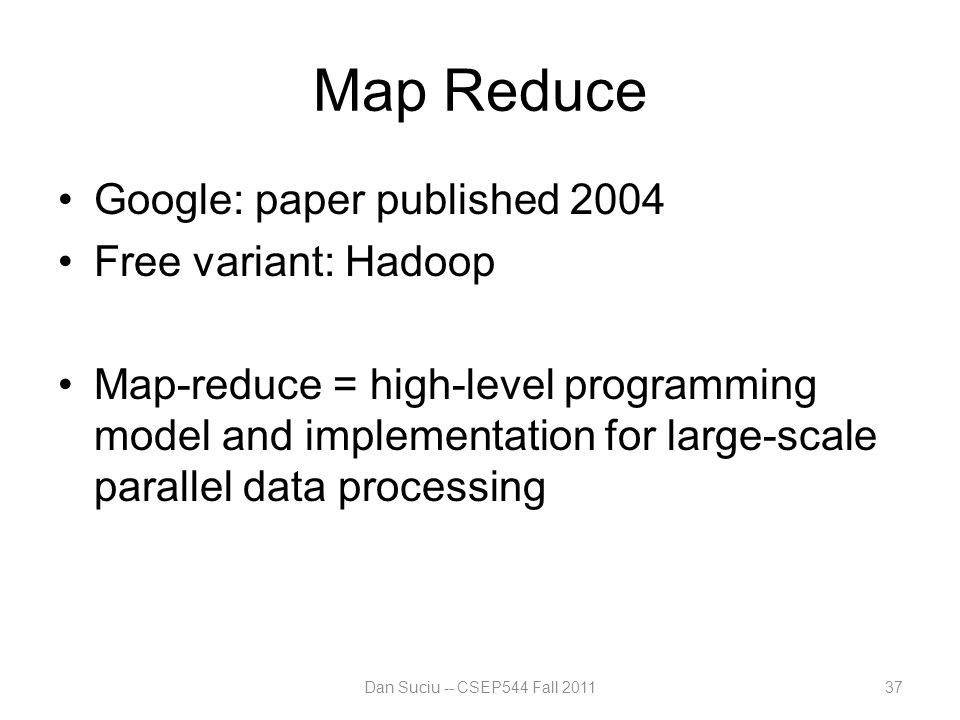 Map Reduce

• Google: paper published 2004
• Free variant: Hadoop

• Map-reduce = high-level programming model and implementation for large-scale parallel data processing

Dan Suciu -- CSEP544 Fall 2011

37